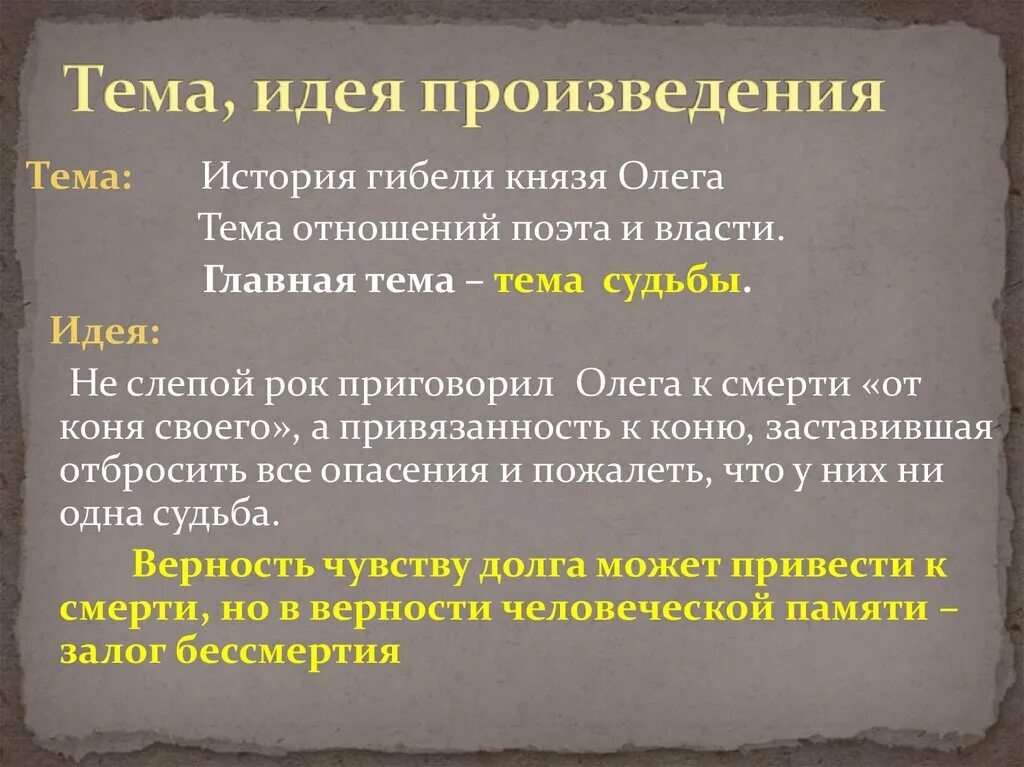 Тема, идея произведения

Тема: История гибели князя Олега
Тема отношений поэта и власти.
Главная тема – тема судьбы.

Идея:
Не слепой рок приговорил Олега к смерти «от коня своего», а привязанность к коню, заставившая отбросить все опасения и пожалеть, что у них ни одна судьба.

Верность чувству долга может привести к смерти, но в верности человеческой памяти – залог бессмертия